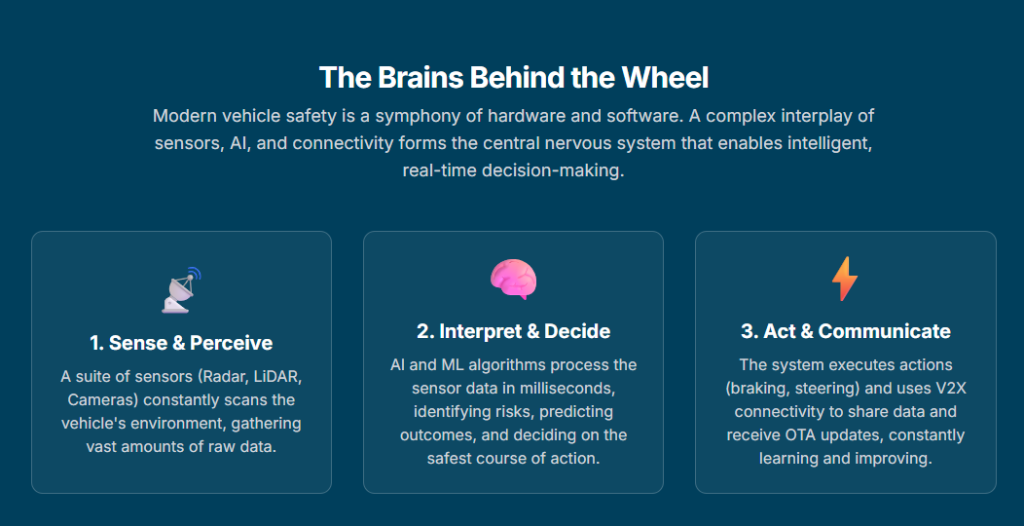 The Brains Behind the Wheel

Modern vehicle safety is a symphony of hardware and software. A complex interplay of sensors, AI, and connectivity forms the central nervous system that enables intelligent, real-time decision-making.

1. Sense & Perceive

A suite of sensors (Radar, LiDAR, Cameras) constantly scans the vehicle's environment, gathering vast amounts of raw data.

2. Interpret & Decide

AI and ML algorithms process the sensor data in milliseconds, identifying risks, predicting outcomes, and deciding on the safest course of action.

3. Act & Communicate

The system executes actions (braking, steering) and uses V2X connectivity to share data and receive OTA updates, constantly learning and improving.